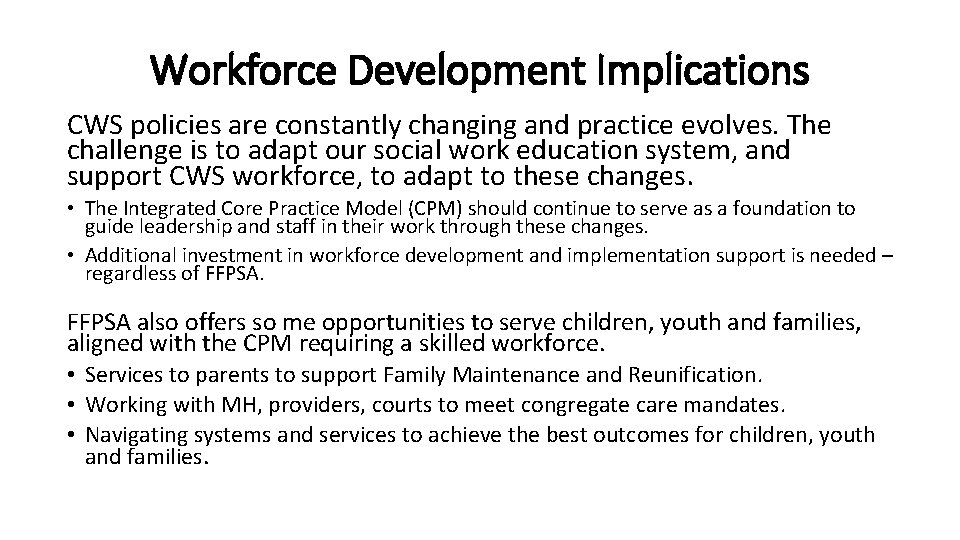 Workforce Development Implications

CWS policies are constantly changing and practice evolves. The challenge is to adapt our social work education system, and support CWS workforce, to adapt to these changes.

• The Integrated Core Practice Model (CPM) should continue to serve as a foundation to guide leadership and staff in their work through these changes.
• Additional investment in workforce development and implementation support is needed – regardless of FFPSA.

FFPSA also offers so me opportunities to serve children, youth and families, aligned with the CPM requiring a skilled workforce.

• Services to parents to support Family Maintenance and Reunification.
• Working with MH, providers, courts to meet congregate care mandates.
• Navigating systems and services to achieve the best outcomes for children, youth and families.